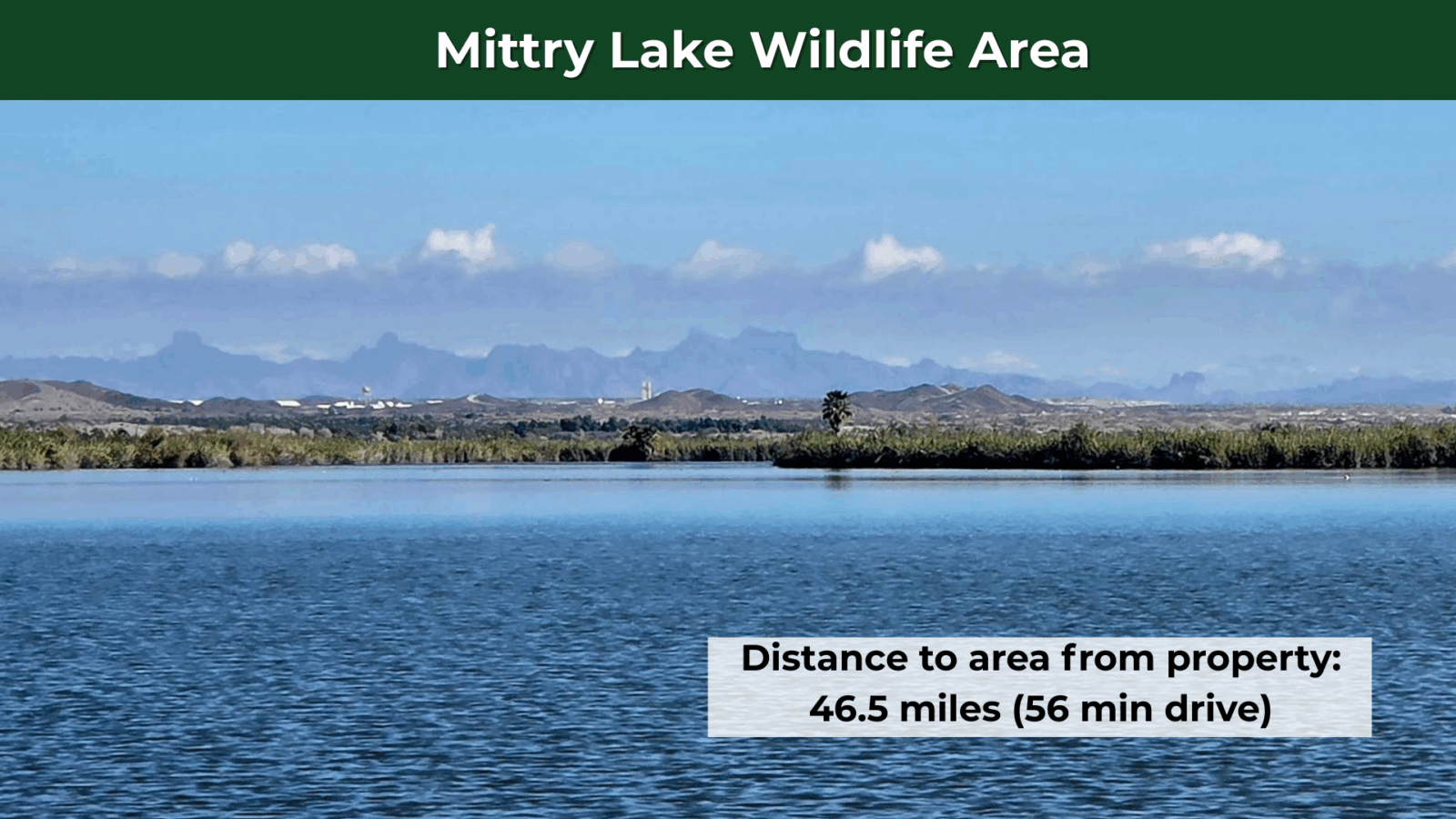 Mittry Lake Wildlife Area

Distance to area from property: 46.5 miles (56 min drive)